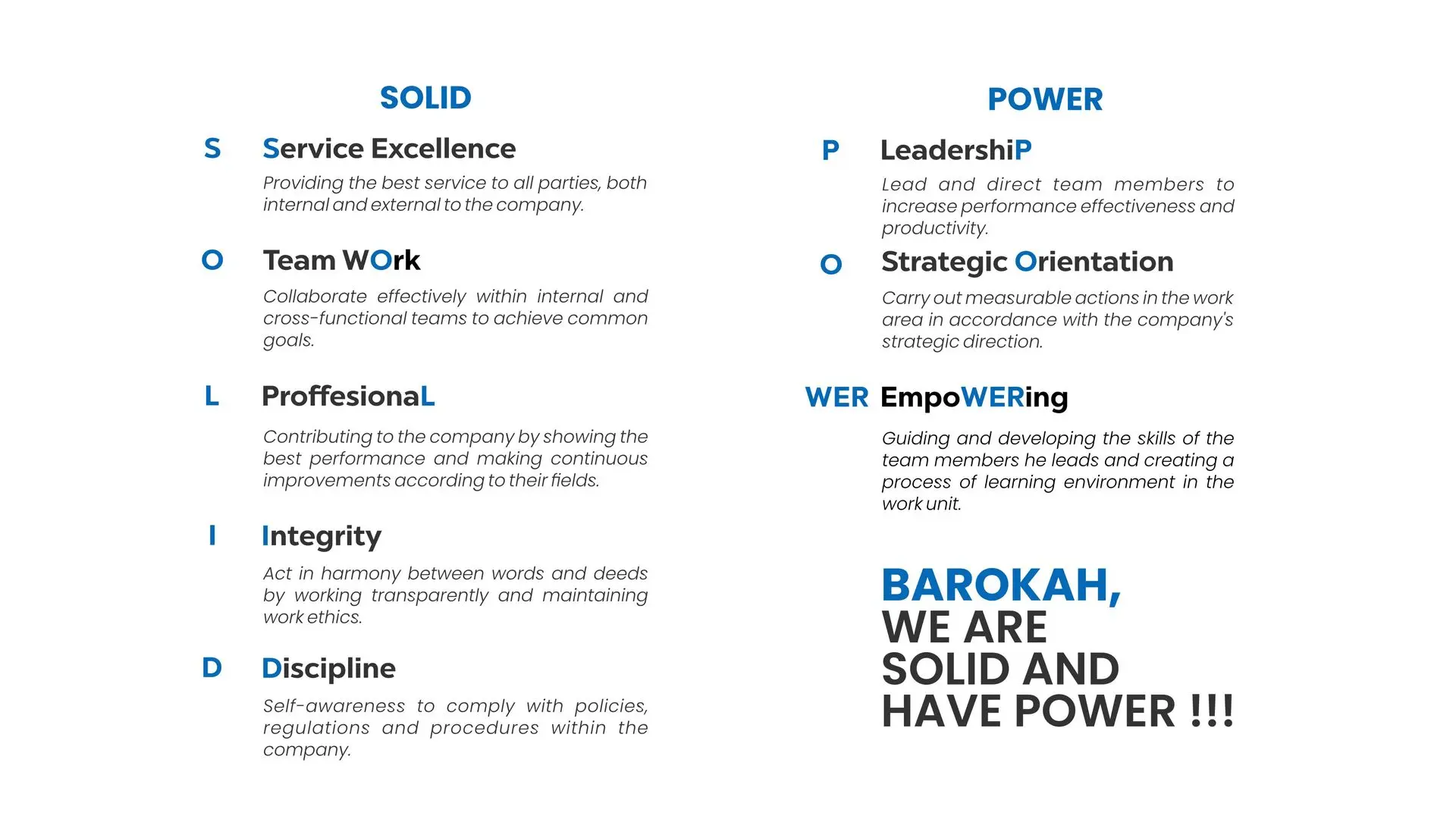 SOLID

S Service Excellence

Providing the best service to all parties, both internal and external to the company.

O Team WOrk

Collaborate effectively within internal and cross-functional teams to achieve common goals.

L ProffesionaL

Contributing to the company by showing the best performance and making continuous improvements according to their fields.

I Integrity

Act in harmony between words and deeds by working transparently and maintaining work ethics.

D Discipline

Self-awareness to comply with policies, regulations and procedures within the company.

POWER

P LeadershiP

Lead and direct team members to increase performance effectiveness and productivity.

O Strategic Orientation

Carry out measurable actions in the work area in accordance with the company's strategic direction.

WER EmpoWERing

Guiding and developing the skills of the team members he leads and creating a process of learning environment in the work unit.

BAROKAH,
WE ARE
SOLID AND
HAVE POWER !!!